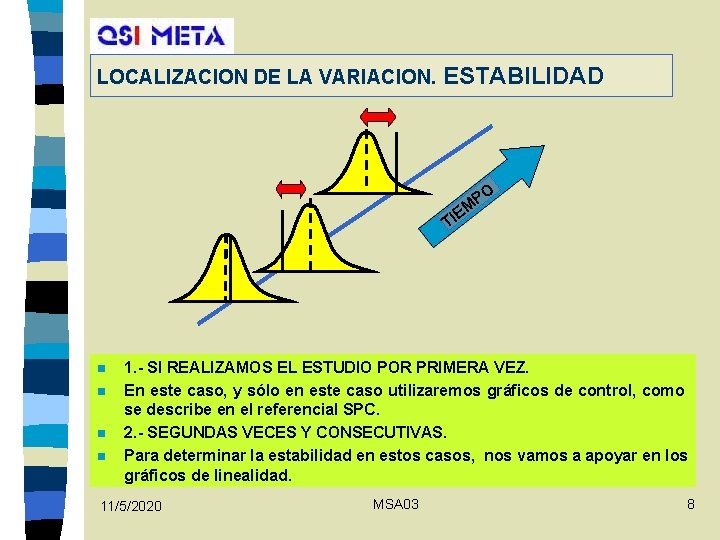 QSI META

LOCALIZACION DE LA VARIACION. ESTABILIDAD

TIEMPO

1.- SI REALIZAMOS EL ESTUDIO POR PRIMERA VEZ.

En este caso, y sólo en este caso utilizaremos gráficos de control, como se describe en el referencial SPC.

2.- SEGUNDAS VECES Y CONSECUTIVAS.

Para determinar la estabilidad en estos casos, nos vamos a apoyar en los gráficos de linealidad.

11/5/2020

MSA03

8